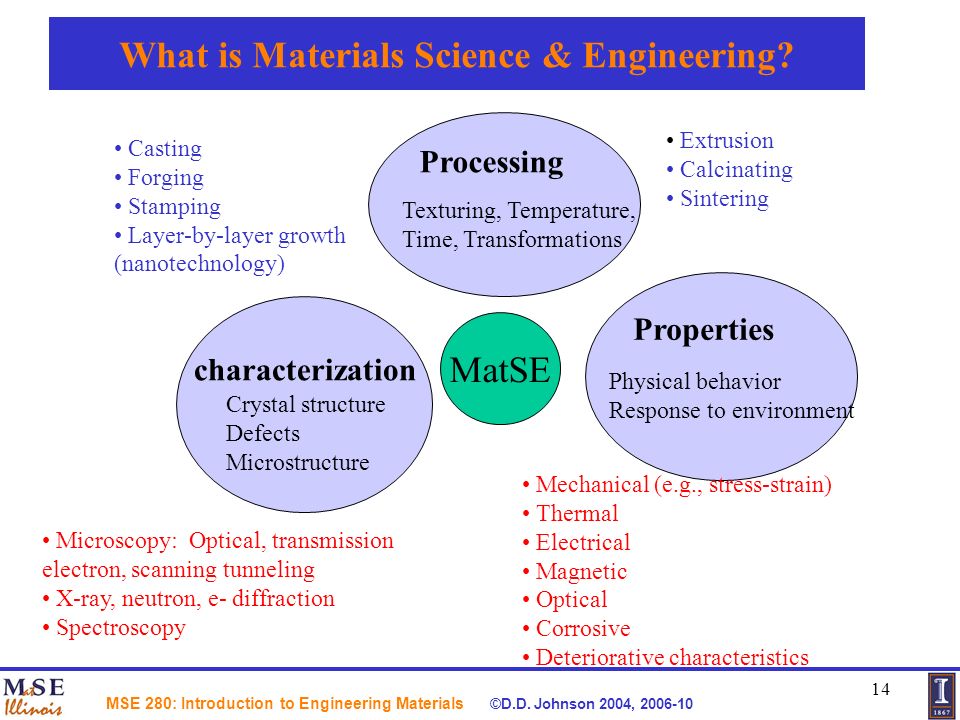 What is Materials Science & Engineering?

• Casting
• Forging
• Stamping
• Layer-by-layer growth (nanotechnology)

Processing

Texturing, Temperature, Time, Transformations

• Extrusion
• Calcinating
• Sintering

characterization

Crystal structure
Defects
Microstructure

MatSE

Properties

Physical behavior
Response to environment

• Microscopy: Optical, transmission electron, scanning tunneling
• X-ray, neutron, e- diffraction
• Spectroscopy

• Mechanical (e.g., stress-strain)
• Thermal
• Electrical
• Magnetic
• Optical
• Corrosive
• Deteriorative characteristics

MSE at Illinois

MSE 280: Introduction to Engineering Materials ©D.D. Johnson 2004, 2006-10

14

I 1867